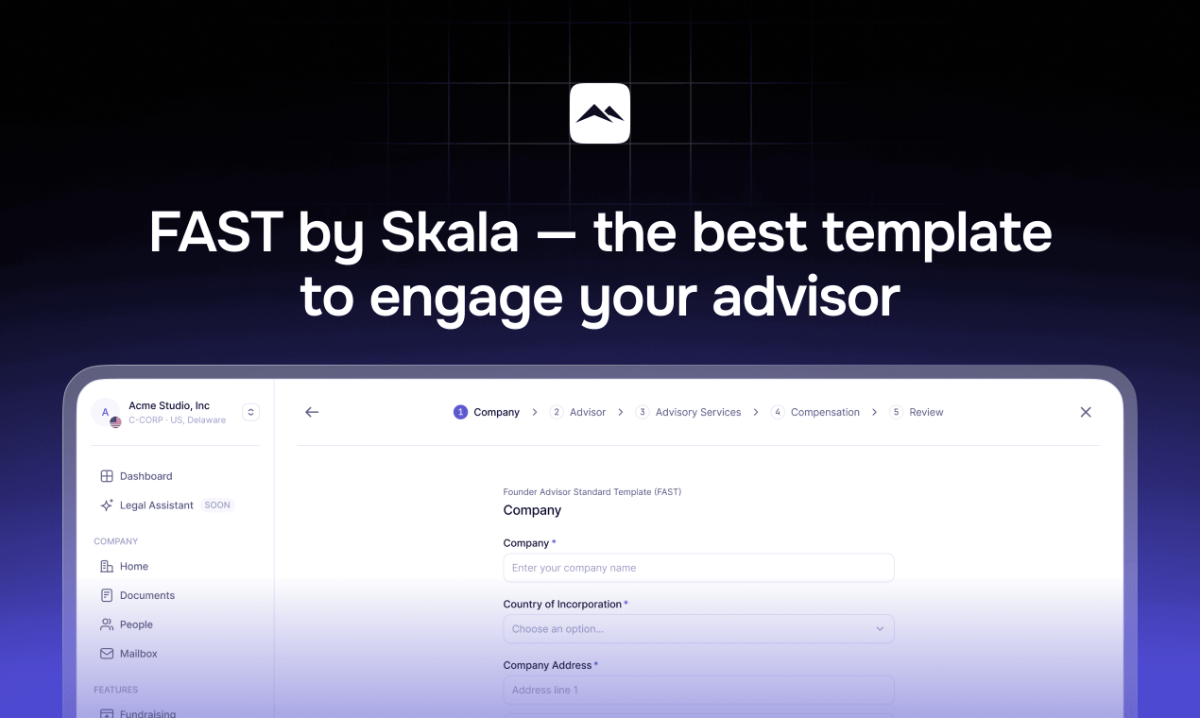 FAST by Skala — the best template to engage your advisor

A
Acme Studio, Inc
C-CORP · US, Delaware

Dashboard
Legal Assistant SOON

COMPANY
Home
Documents
People
Mailbox

FEATURES
Fundraising

1 Company
2 Advisor
3 Advisory Services
4 Compensation
5 Review

Founder Advisor Standard Template (FAST)
Company

Company *
Enter your company name

Country of Incorporation *
Choose an option...

Company Address *
Address line 1